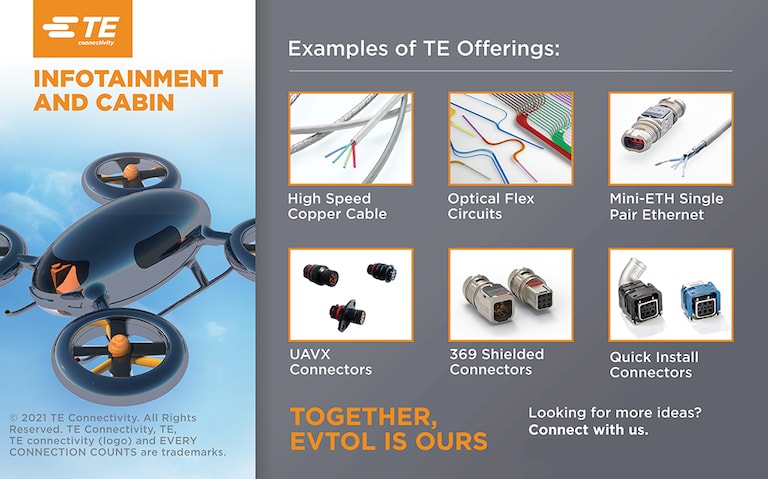 TE connectivity

INFOTAINMENT AND CABIN

© 2021 TE Connectivity. All Rights Reserved. TE Connectivity, TE, TE connectivity (logo) and EVERY CONNECTION COUNTS are trademarks.

Examples of TE Offerings:

High Speed Copper Cable

Optical Flex Circuits

Mini-ETH Single Pair Ethernet

UAVX Connectors

369 Shielded Connectors

Quick Install Connectors

TOGETHER, EVTOL IS OURS

Looking for more ideas? Connect with us.